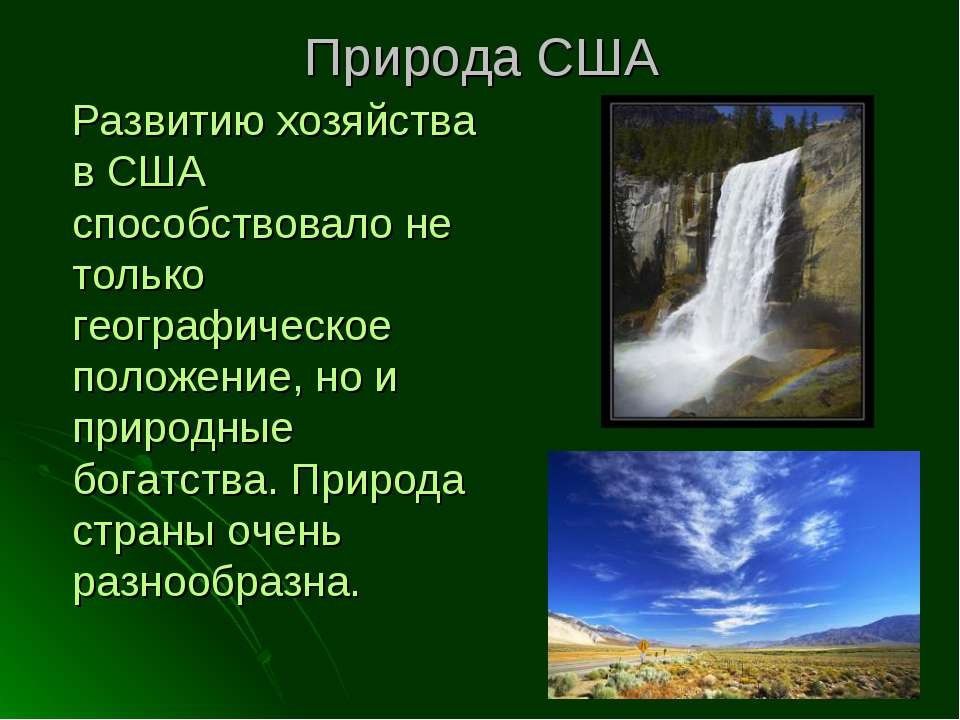 Природа США

Развитию хозяйства в США способствовало не только географическое положение, но и природные богатства. Природа страны очень разнообразна.